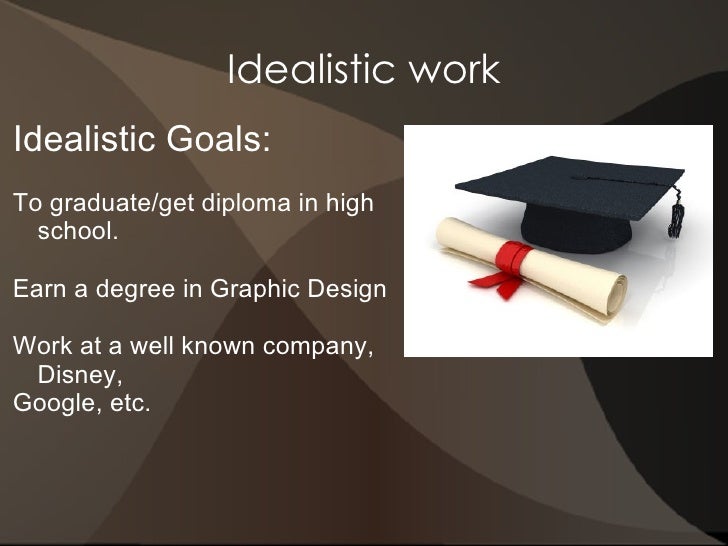 Idealistic work

Idealistic Goals:

To graduate/get diploma in high school.

Earn a degree in Graphic Design

Work at a well known company, Disney,
Google, etc.